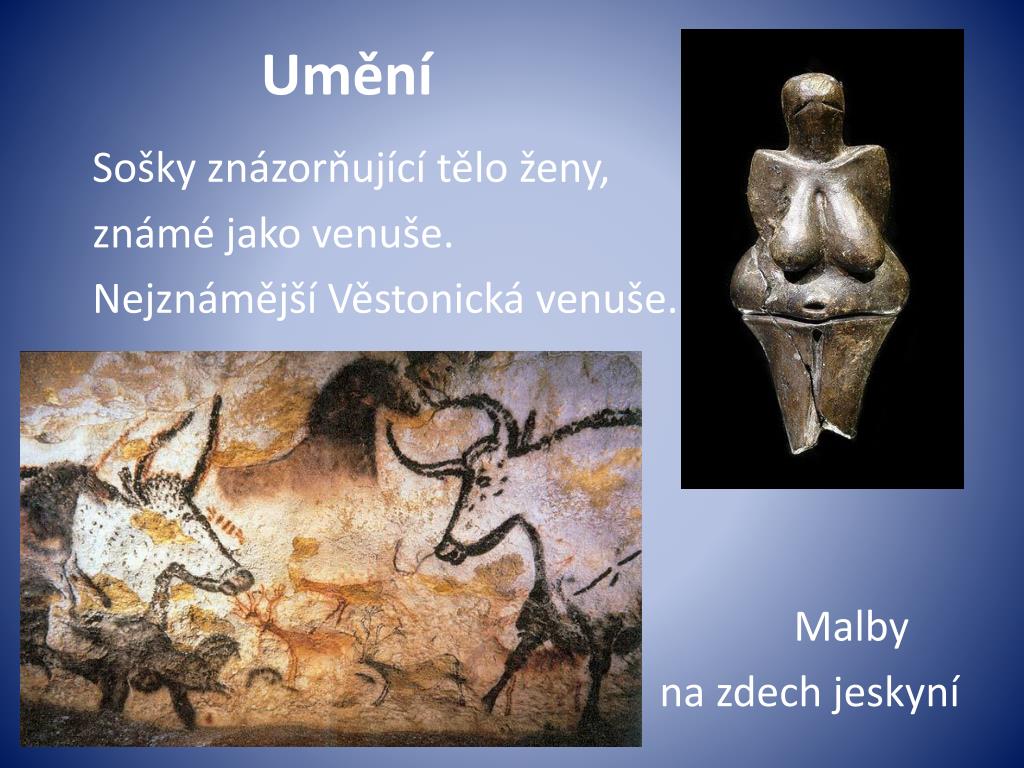 Umění

Sošky znázorňující tělo ženy,
známé jako venuše.
Nejznámější Věstonická venuše.

Malby
na zdech jeskyní